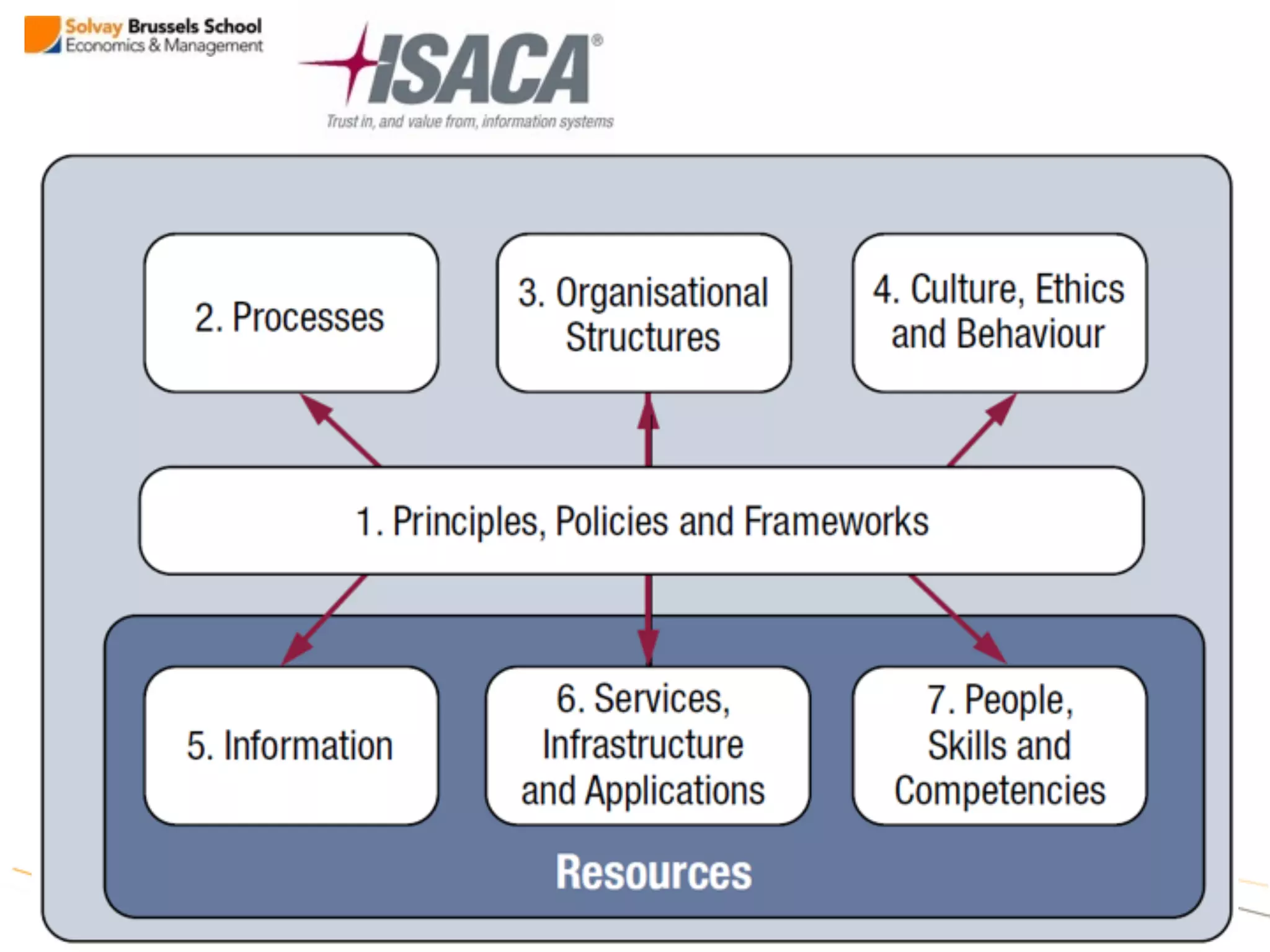 Solvay Brussels School
Economics & Management

ISACA®
Trust in, and value from, information systems

2. Processes

3. Organisational Structures

4. Culture, Ethics and Behaviour

1. Principles, Policies and Frameworks

5. Information

6. Services, Infrastructure and Applications

7. People, Skills and Competencies

Resources